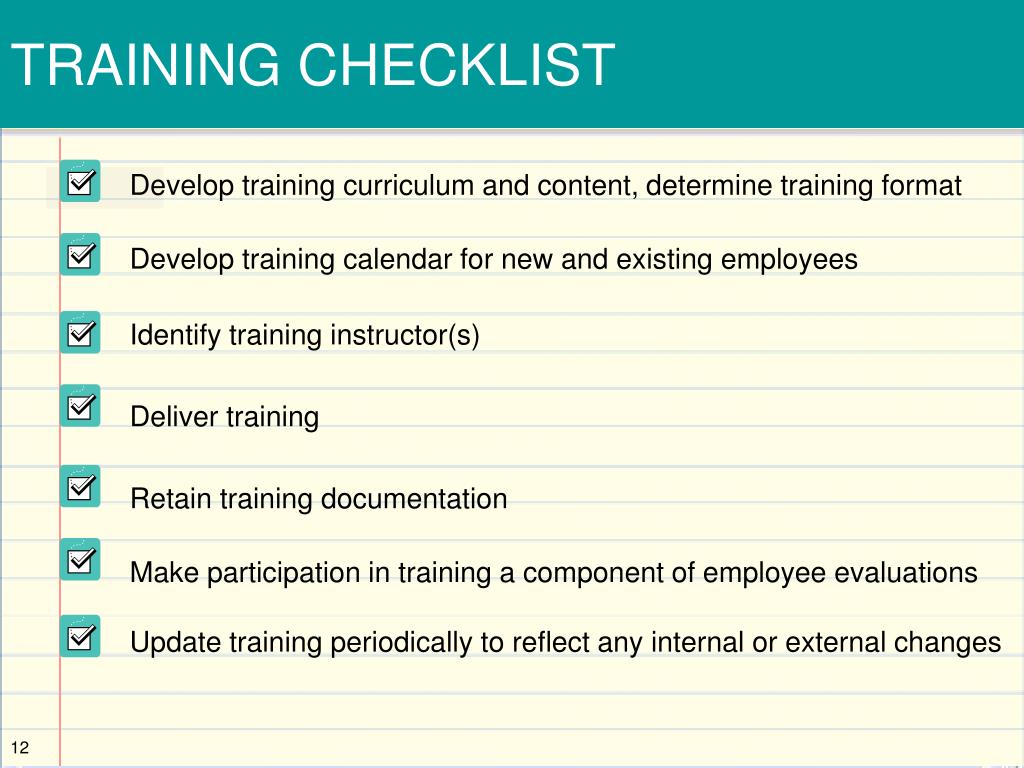 TRAINING CHECKLIST

Develop training curriculum and content, determine training format

Develop training calendar for new and existing employees

Identify training instructor(s)

Deliver training

Retain training documentation

Make participation in training a component of employee evaluations

Update training periodically to reflect any internal or external changes

12